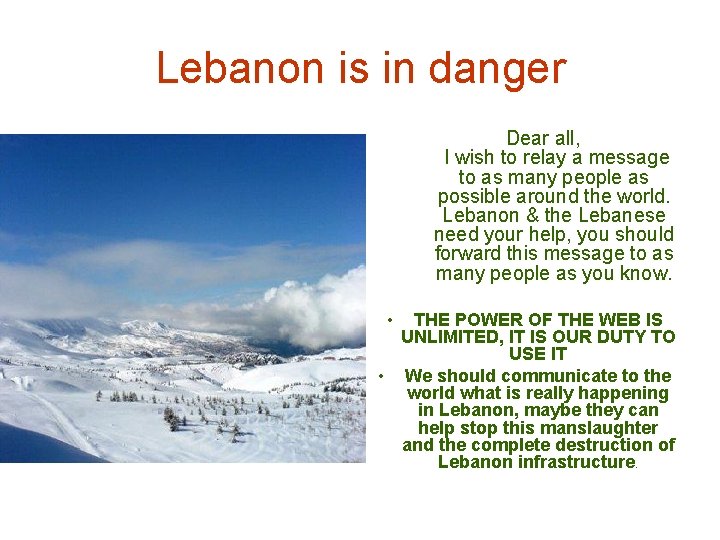 Lebanon is in danger

Dear all,
I wish to relay a message to as many people as possible around the world. Lebanon & the Lebanese need your help, you should forward this message to as many people as you know.

• THE POWER OF THE WEB IS UNLIMITED, IT IS OUR DUTY TO USE IT
• We should communicate to the world what is really happening in Lebanon, maybe they can help stop this manslaughter and the complete destruction of Lebanon infrastructure.